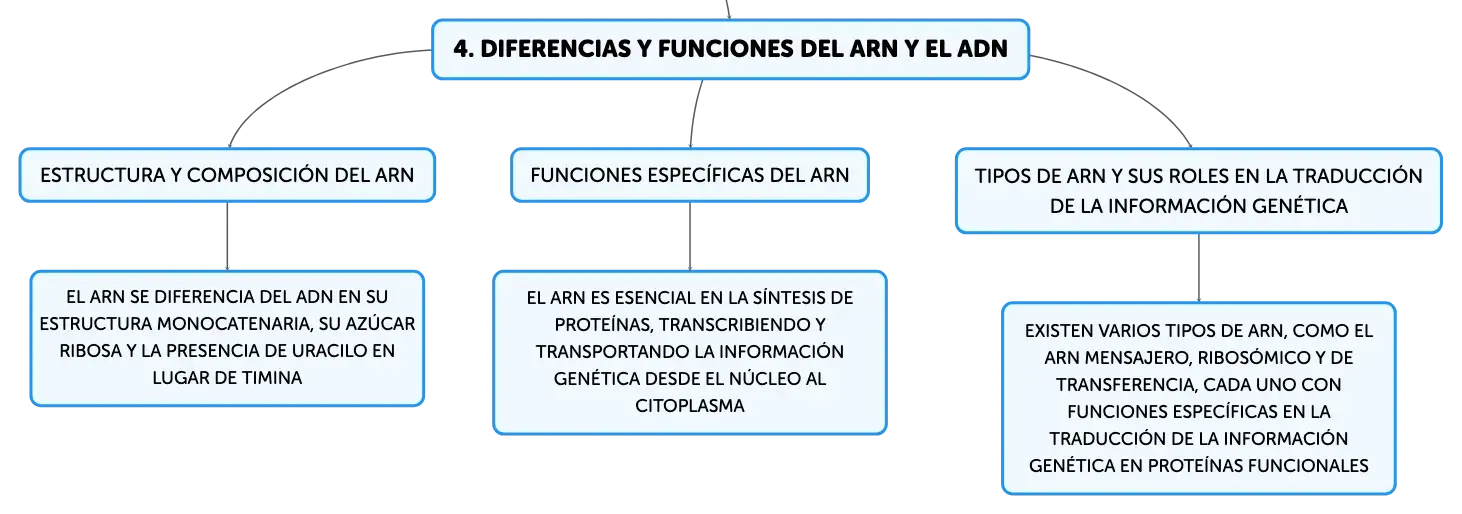 4. DIFERENCIAS Y FUNCIONES DEL ARN Y EL ADN

ESTRUCTURA Y COMPOSICIÓN DEL ARN

EL ARN SE DIFERENCIA DEL ADN EN SU ESTRUCTURA MONOCATENARIA, SU AZÚCAR RIBOSA Y LA PRESENCIA DE URACILO EN LUGAR DE TIMINA

FUNCIONES ESPECÍFICAS DEL ARN

EL ARN ES ESENCIAL EN LA SÍNTESIS DE PROTEÍNAS, TRANSCRIBIENDO Y TRANSPORTANDO LA INFORMACIÓN GENÉTICA DESDE EL NÚCLEO AL CITOPLASMA

TIPOS DE ARN Y SUS ROLES EN LA TRADUCCIÓN DE LA INFORMACIÓN GENÉTICA

EXISTEN VARIOS TIPOS DE ARN, COMO EL ARN MENSAJERO, RIBOSÓMICO Y DE TRANSFERENCIA, CADA UNO CON FUNCIONES ESPECÍFICAS EN LA TRADUCCIÓN DE LA INFORMACIÓN GENÉTICA EN PROTEÍNAS FUNCIONALES